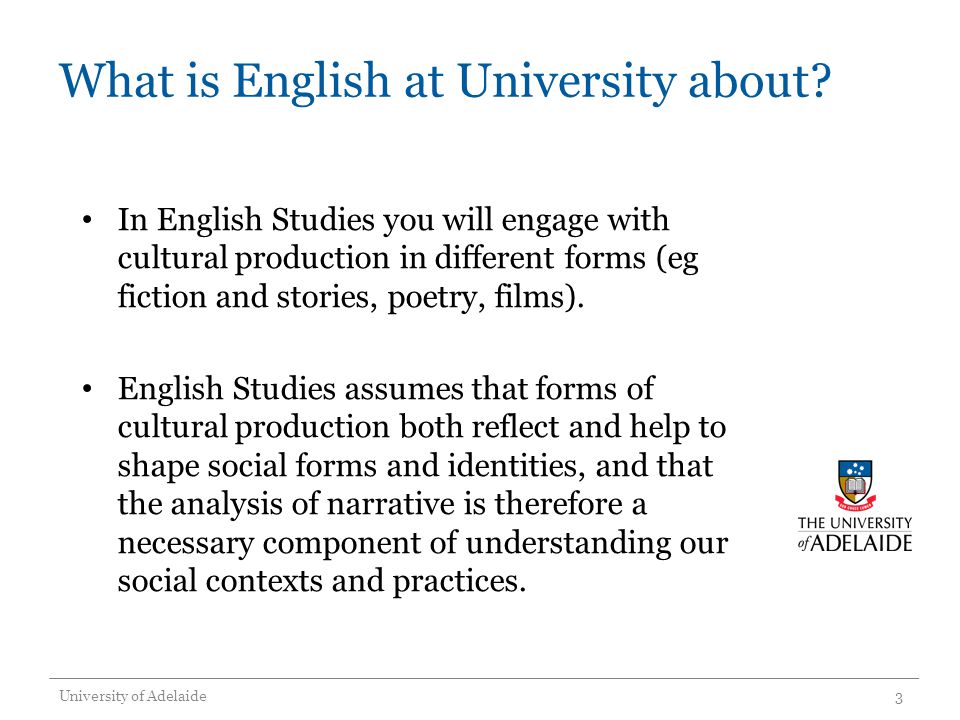 What is English at University about?

• In English Studies you will engage with cultural production in different forms (eg fiction and stories, poetry, films).

• English Studies assumes that forms of cultural production both reflect and help to shape social forms and identities, and that the analysis of narrative is therefore a necessary component of understanding our social contexts and practices.

THE UNIVERSITY of ADELAIDE

University of Adelaide

3